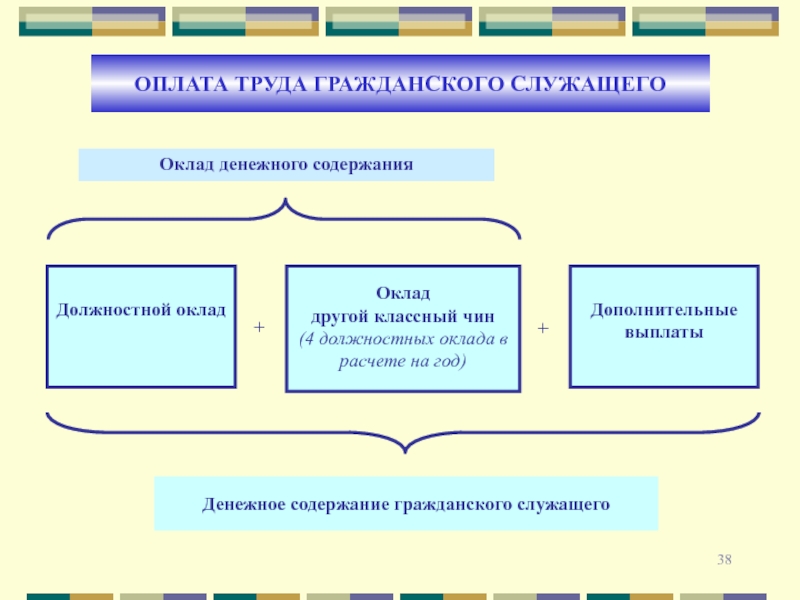 ОПЛАТА ТРУДА ГРАЖДАНСКОГО СЛУЖАЩЕГО

Оклад денежного содержания

Должностной оклад

+

Оклад
другой классный чин
(4 должностных оклада в расчете на год)

+

Дополнительные выплаты

Денежное содержание гражданского служащего

38